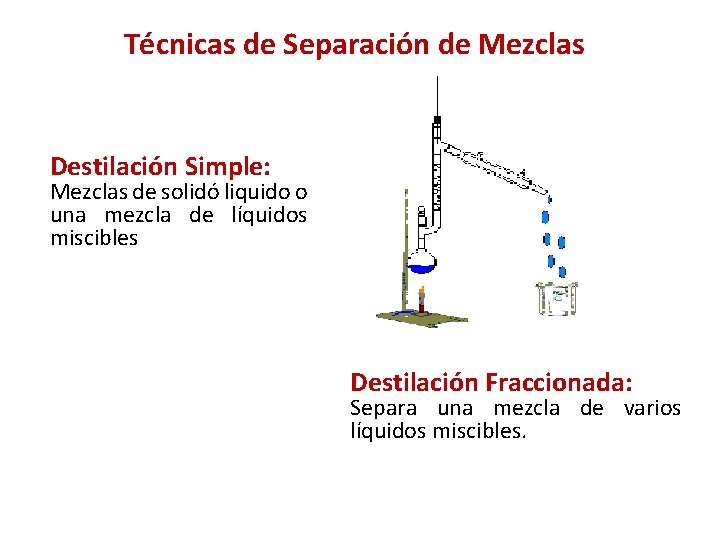 Técnicas de Separación de Mezclas

Destilación Simple:
Mezclas de solidó liquido o una mezcla de líquidos miscibles

Destilación Fraccionada:
Separa una mezcla de varios líquidos miscibles.